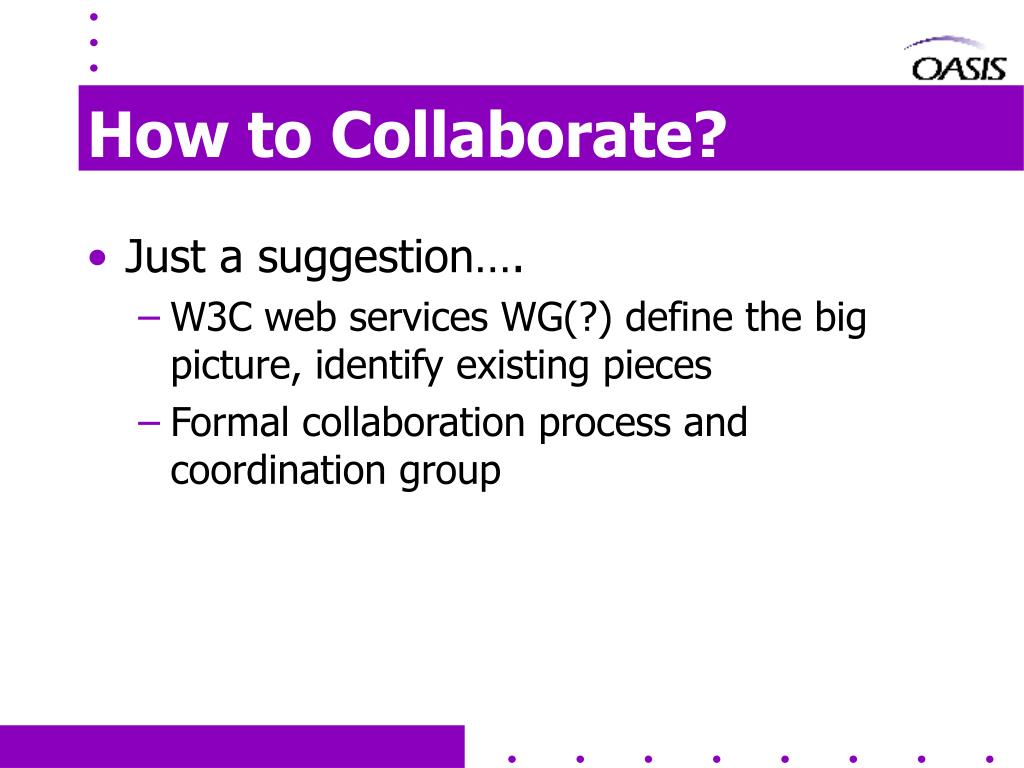 OASIS

How to Collaborate?

• Just a suggestion….
– W3C web services WG(?) define the big picture, identify existing pieces
– Formal collaboration process and coordination group